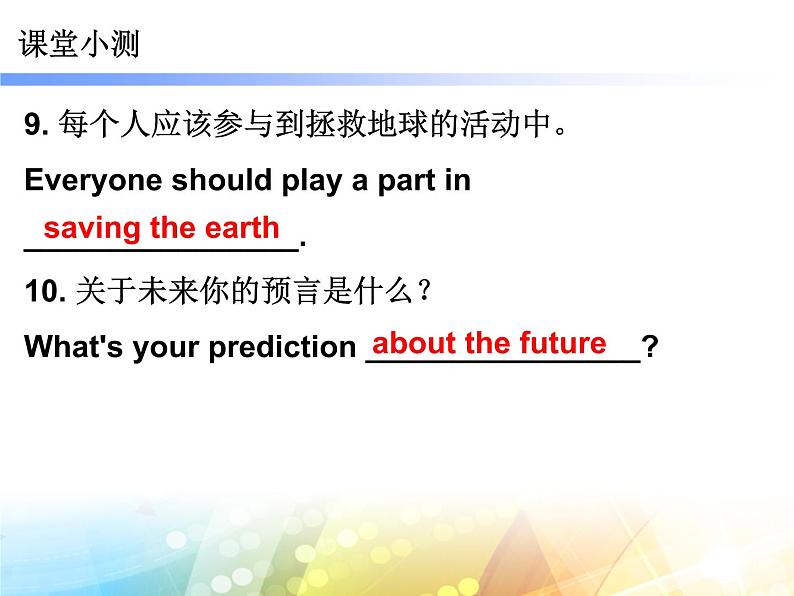 课堂小测

9. 每个人应该参与到拯救地球的活动中。

Everyone should play a part in saving the earth.

10. 关于未来你的预言是什么？

What's your prediction about the future?